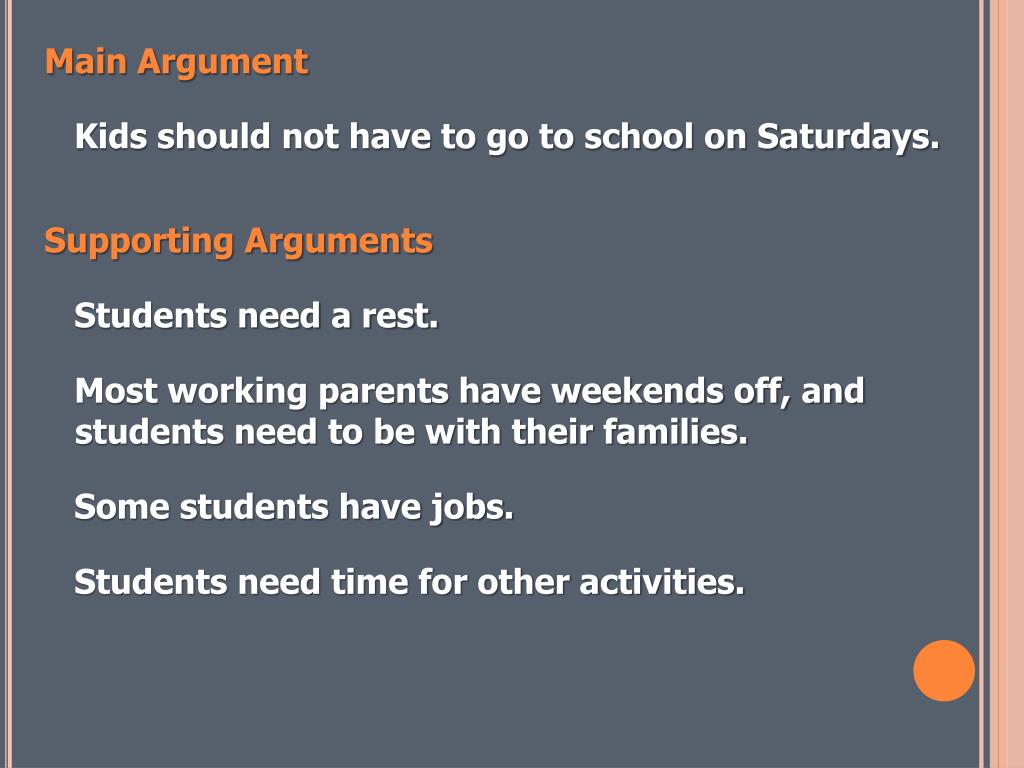 Main Argument

Kids should not have to go to school on Saturdays.

Supporting Arguments

Students need a rest.

Most working parents have weekends off, and students need to be with their families.

Some students have jobs.

Students need time for other activities.